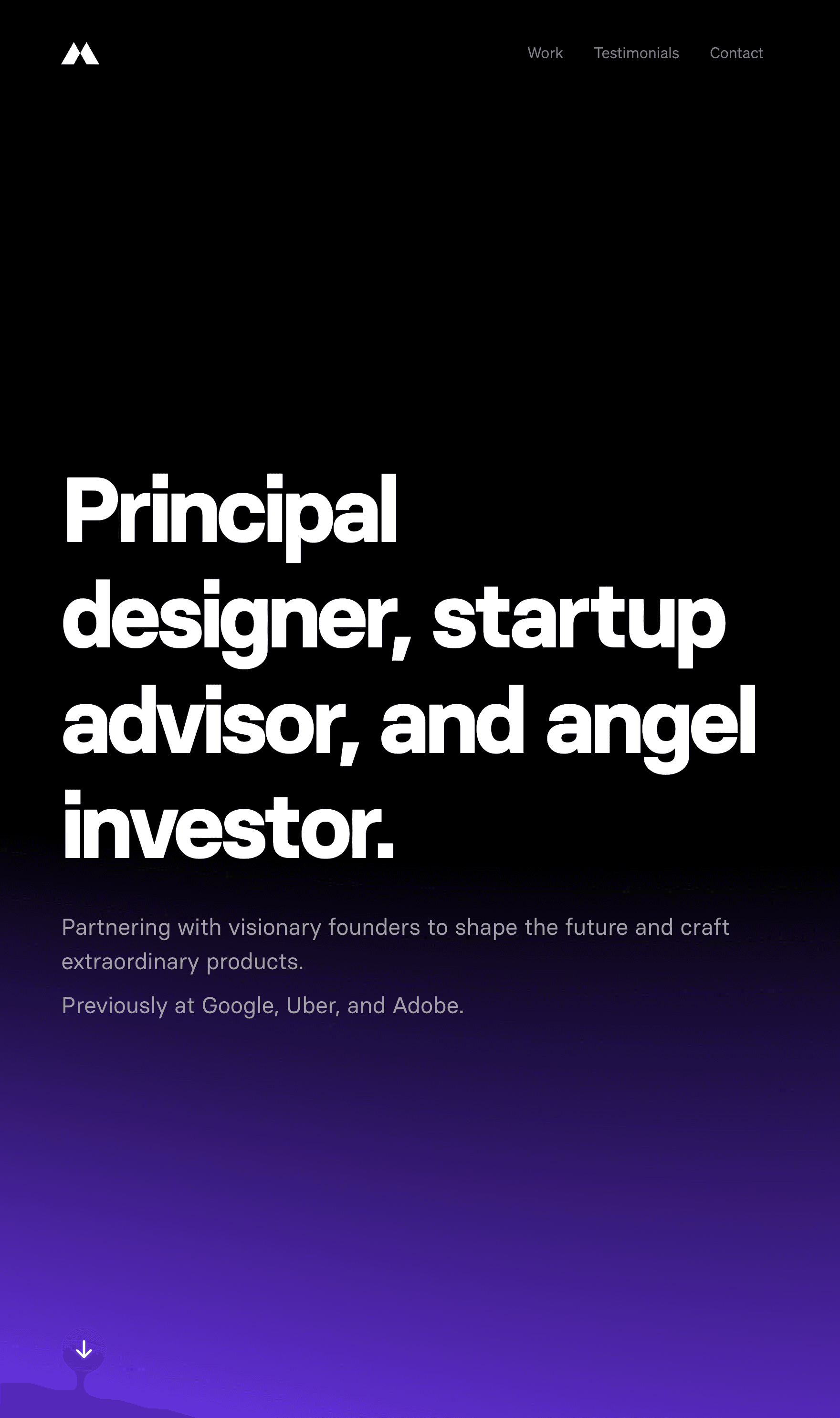 Work Testimonials Contact

Principal designer, startup advisor, and angel investor.

Partnering with visionary founders to shape the future and craft extraordinary products.

Previously at Google, Uber, and Adobe.